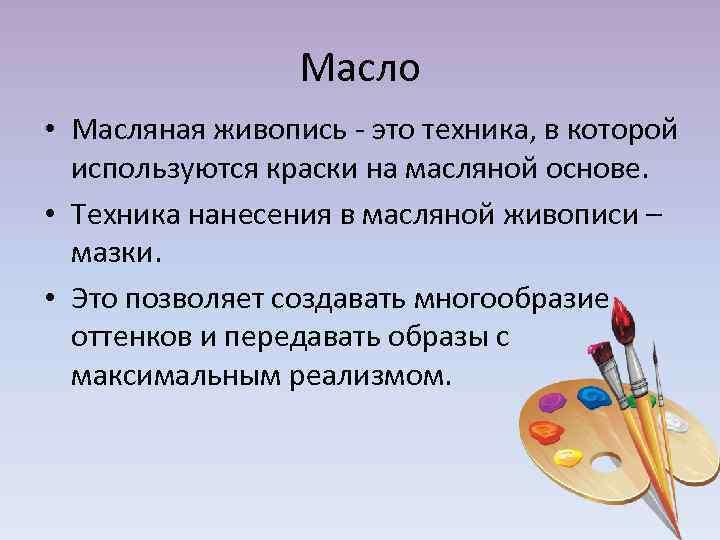 Масло

• Масляная живопись - это техника, в которой используются краски на масляной основе.

• Техника нанесения в масляной живописи – мазки.

• Это позволяет создавать многообразие оттенков и передавать образы с максимальным реализмом.